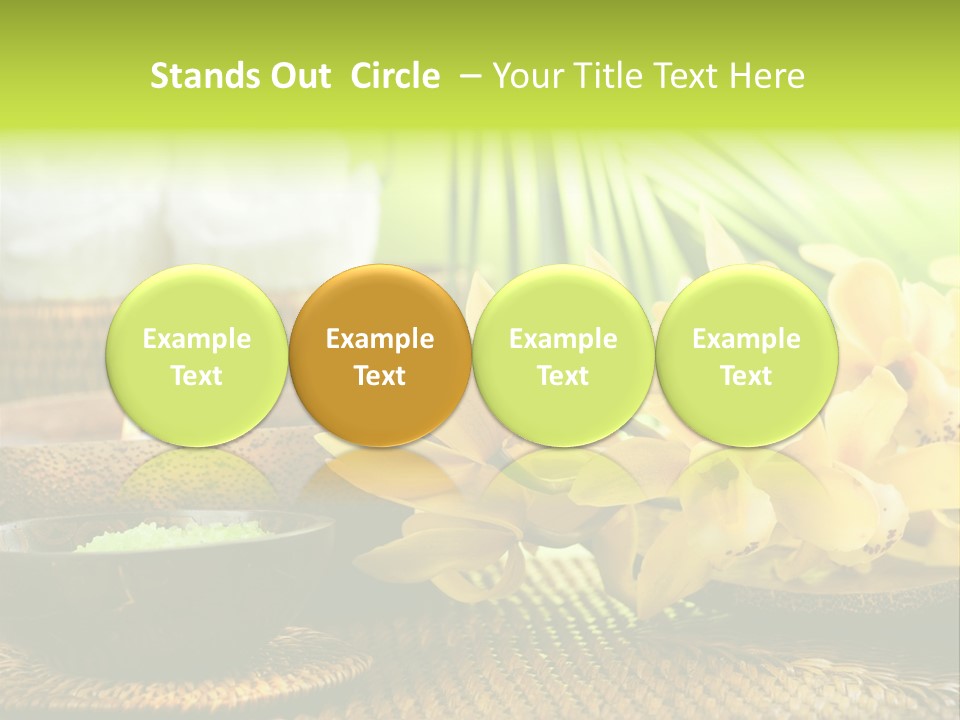 Stands Out Circle – Your Title Text Here

Example Text

Example Text

Example Text

Example Text